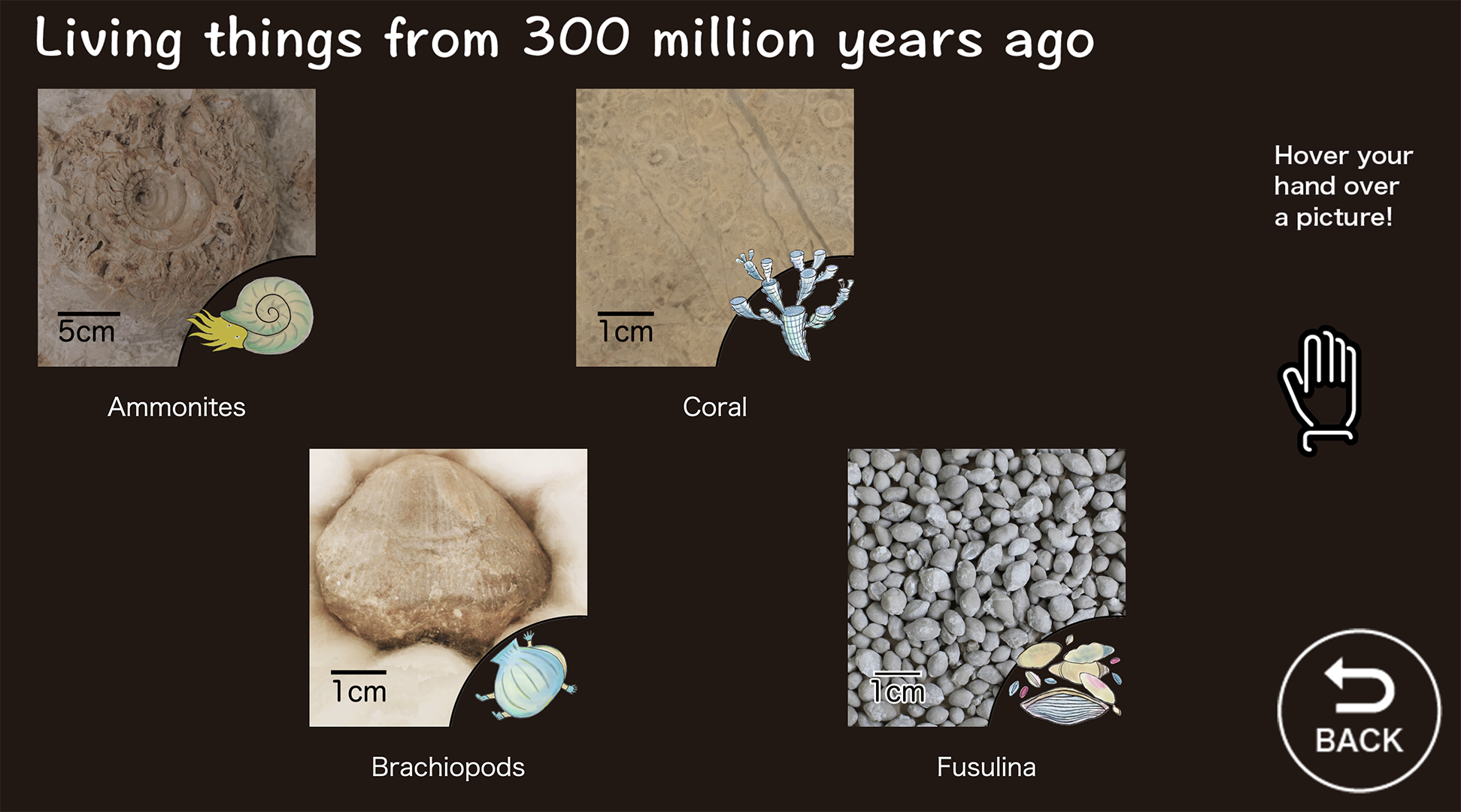 Living things from 300 million years ago

5cm

Ammonites

1cm

Coral

Hover your hand over a picture!

1cm

Brachiopods

1cm

Fusulina

BACK